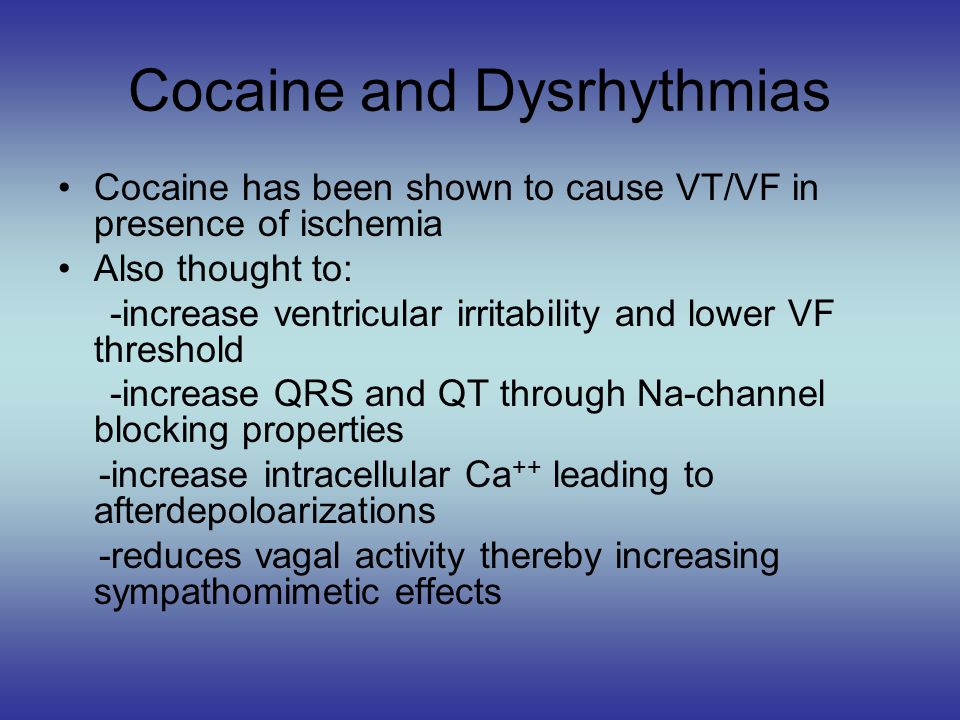 Cocaine and Dysrhythmias

• Cocaine has been shown to cause VT/VF in presence of ischemia
• Also thought to:
-increase ventricular irritability and lower VF threshold
-increase QRS and QT through Na-channel blocking properties
-increase intracellular $Ca^{++}$ leading to afterdepoloarizations
-reduces vagal activity thereby increasing sympathomimetic effects